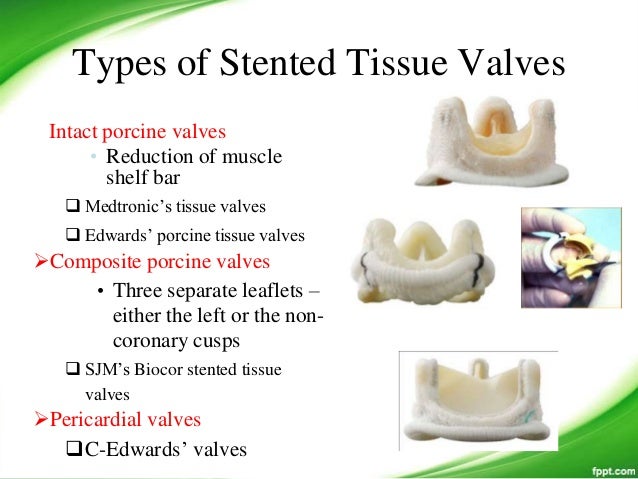 Types of Stented Tissue Valves

Intact porcine valves

• Reduction of muscle shelf bar

❑ Medtronic's tissue valves

❑ Edwards' porcine tissue valves

➢Composite porcine valves

• Three separate leaflets – either the left or the non-coronary cusps

❑ SJM's Biocor stented tissue valves

➢Pericardial valves

❑C-Edwards' valves

fppt.com